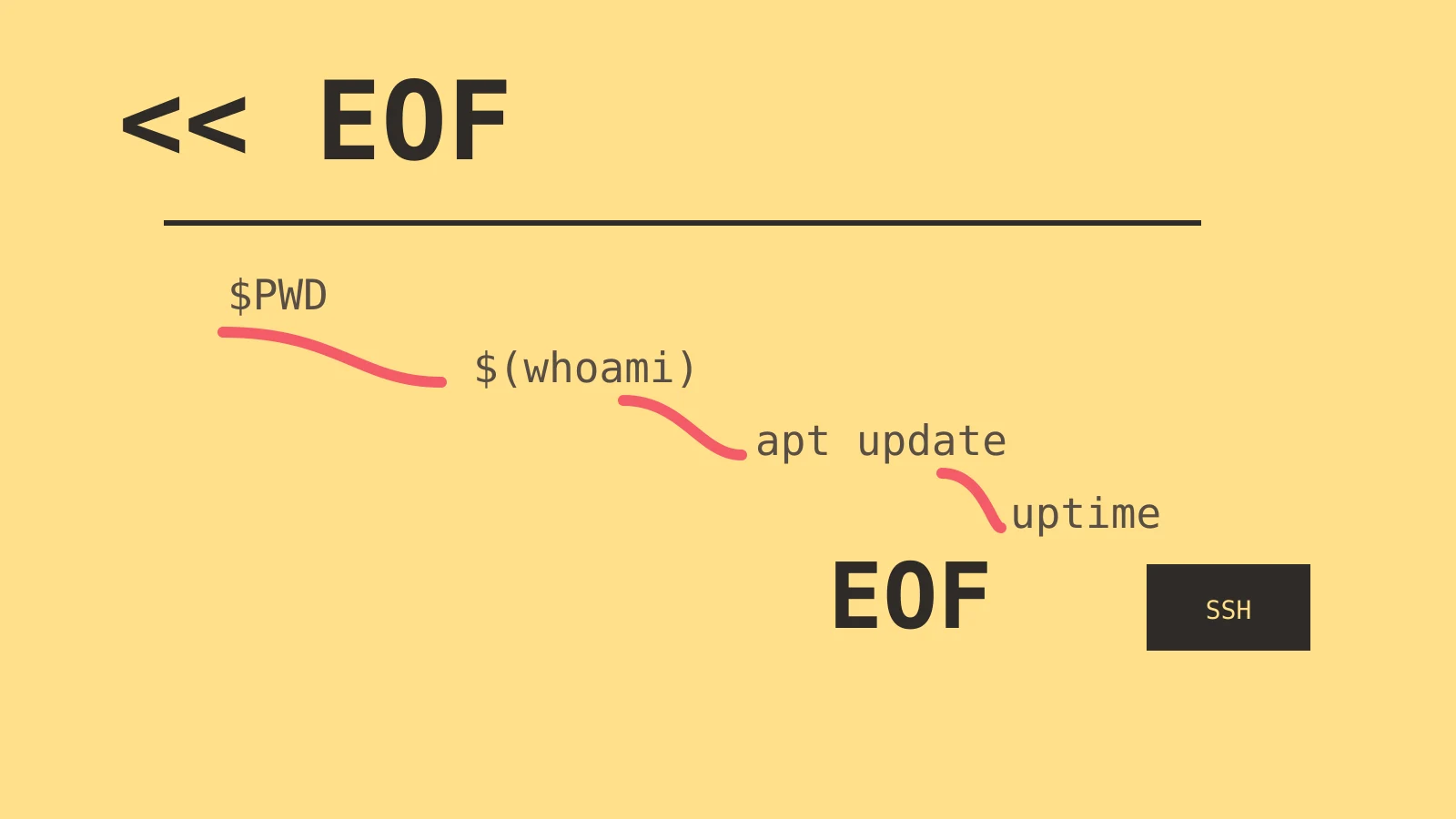 << EOF

$PWD

$(whoami)

apt update

uptime

EOF

SSH